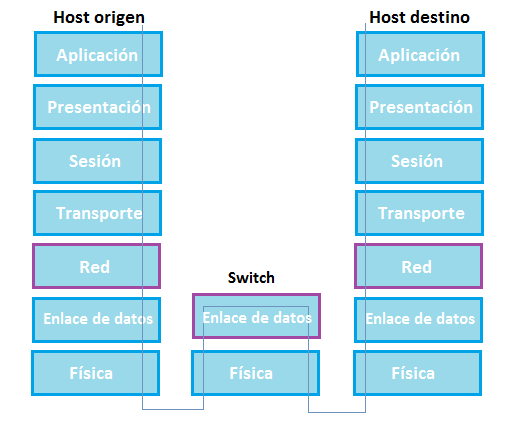 Host origen

Aplicación

Presentación

Sesión

Transporte

Red

Enlace de datos

Física

Switch

Enlace de datos

Física

Host destino

Aplicación

Presentación

Sesión

Transporte

Red

Enlace de datos

Física